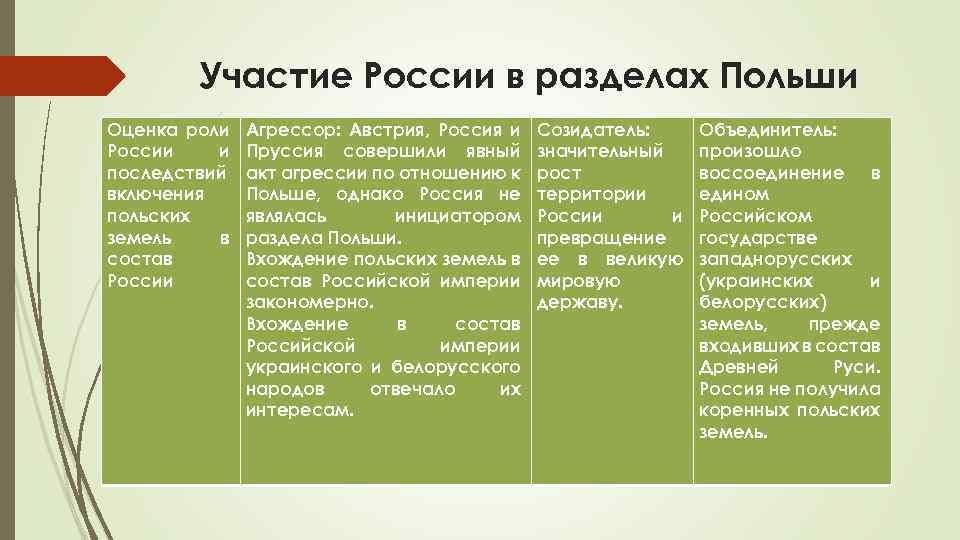 Участие России в разделах Польши

| Оценка роли России и последствий включения польских земель в состав России | Агрессор: Австрия, Россия и Пруссия совершили явный акт агрессии по отношению к Польше, однако Россия не являлась инициатором раздела Польши. Вхождение польских земель в состав Российской империи закономерно. Вхождение в состав Российской империи украинского и белорусского народов отвечало их интересам. | Созидатель: значительный рост территории России и превращение ее в великую мировую державу. | Объединитель: произошло воссоединение в едином Российском государстве западнорусских (украинских и белорусских) земель, прежде входивших в состав Древней Руси. Россия не получила коренных польских земель. |
|---|---|---|---|